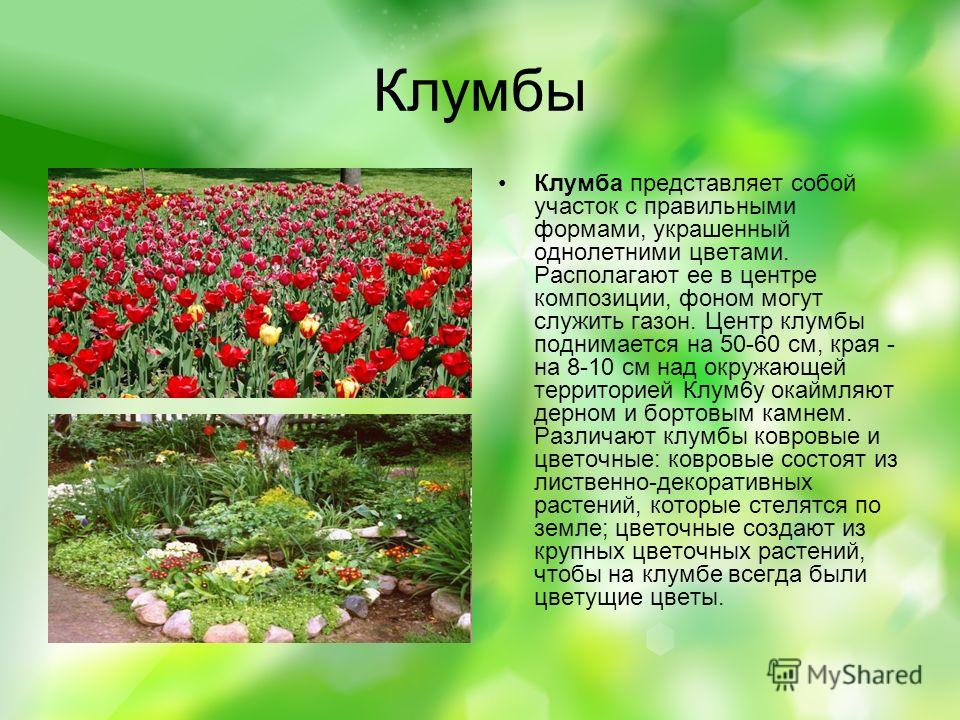 Клумбы

• Клумба представляет собой участок с правильными формами, украшенный однолетними цветами. Располагают ее в центре композиции, фоном могут служить газон. Центр клумбы поднимается на 50-60 см, края - на 8-10 см над окружающей территорией Клумбу окаймляют дерном и бортовым камнем. Различают клумбы ковровые и цветочные: ковровые состоят из лиственно-декоративных растений, которые стелятся по земле; цветочные создают из крупных цветочных растений, чтобы на клумбе всегда были цветущие цветы.

MyShared